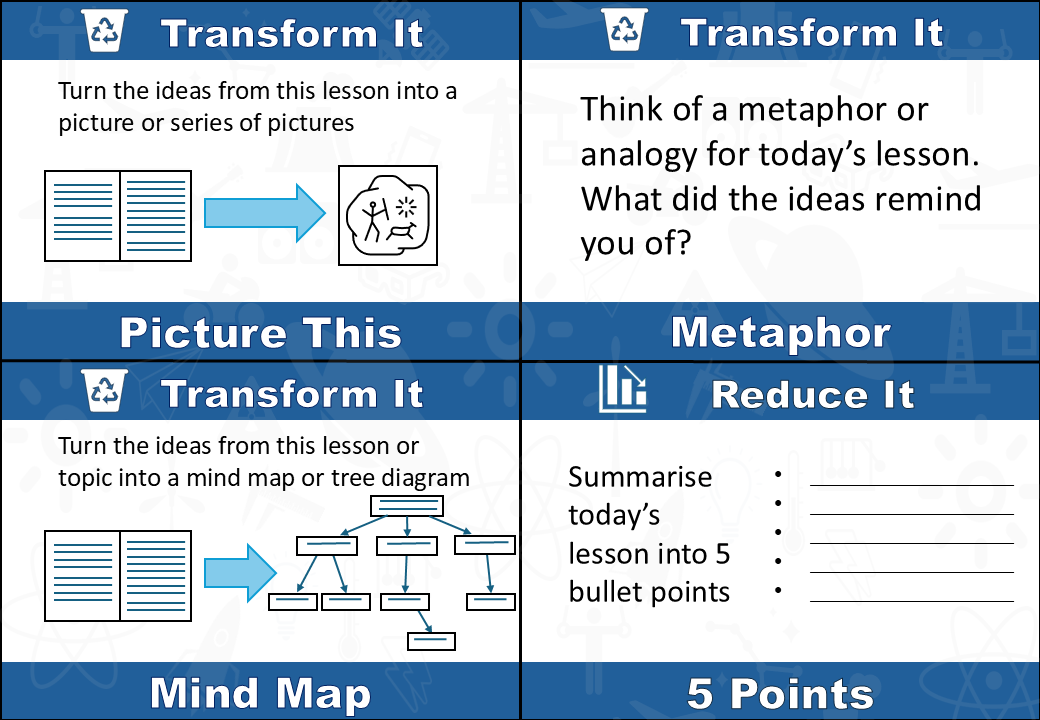 Transform It

Turn the ideas from this lesson into a picture or series of pictures

Picture This

Transform It

Think of a metaphor or analogy for today's lesson. What did the ideas remind you of?

Metaphor

Transform It

Turn the ideas from this lesson or topic into a mind map or tree diagram

Mind Map

Reduce It

Summarise today's lesson into 5 bullet points

•
•
•
•
•

5 Points